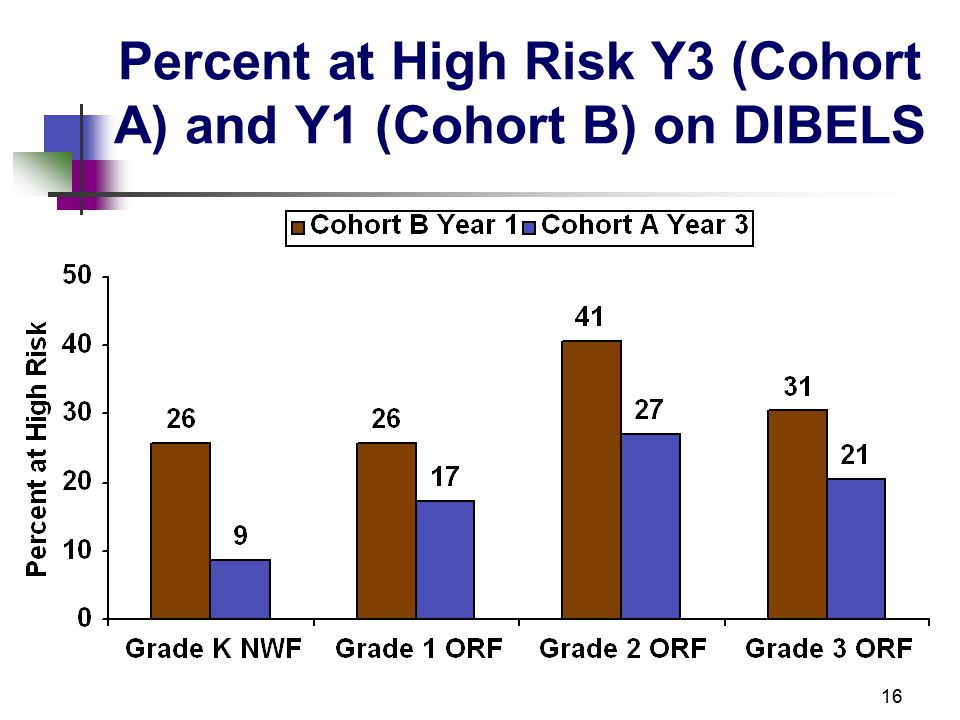 Percent at High Risk Y3 (Cohort A) and Y1 (Cohort B) on DIBELS

Cohort B Year 1 Cohort A Year 3

Percent at High Risk

50
40
30
20
10
0

26
9
26
17
41
27
31
21

Grade K NWF
Grade 1 ORF
Grade 2 ORF
Grade 3 ORF

16